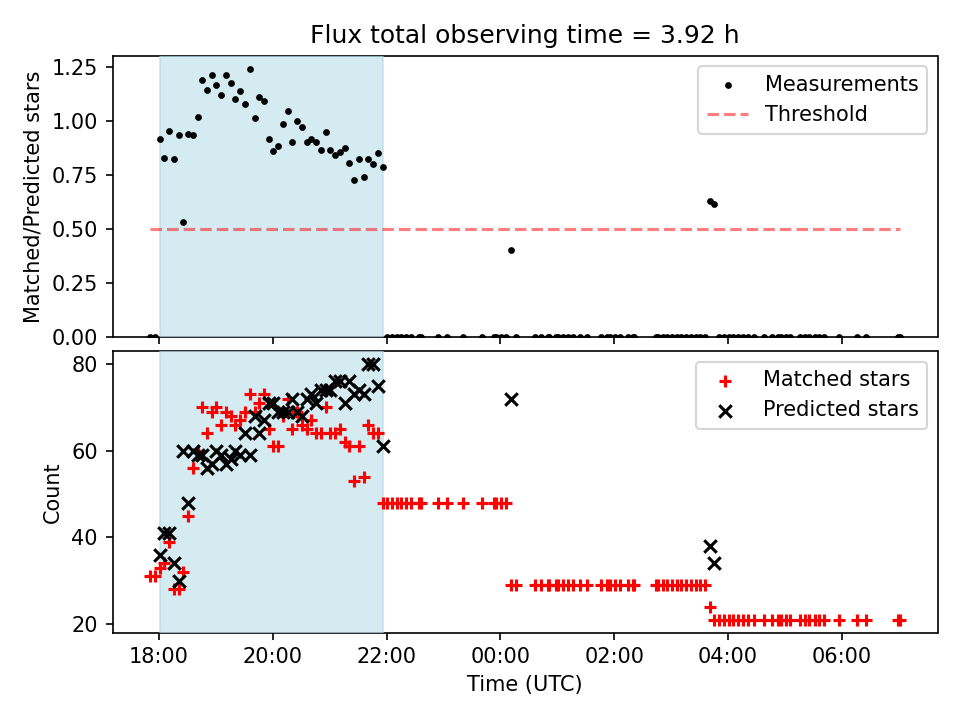 Flux total observing time = 3.92 h

Matched/Predicted stars

1.25
1.00
0.75
0.50
0.25
0.00

Measurements
Threshold

Count

80
60
40
20

Matched stars
Predicted stars

18:00
20:00
22:00
00:00
02:00
04:00
06:00

Time (UTC)